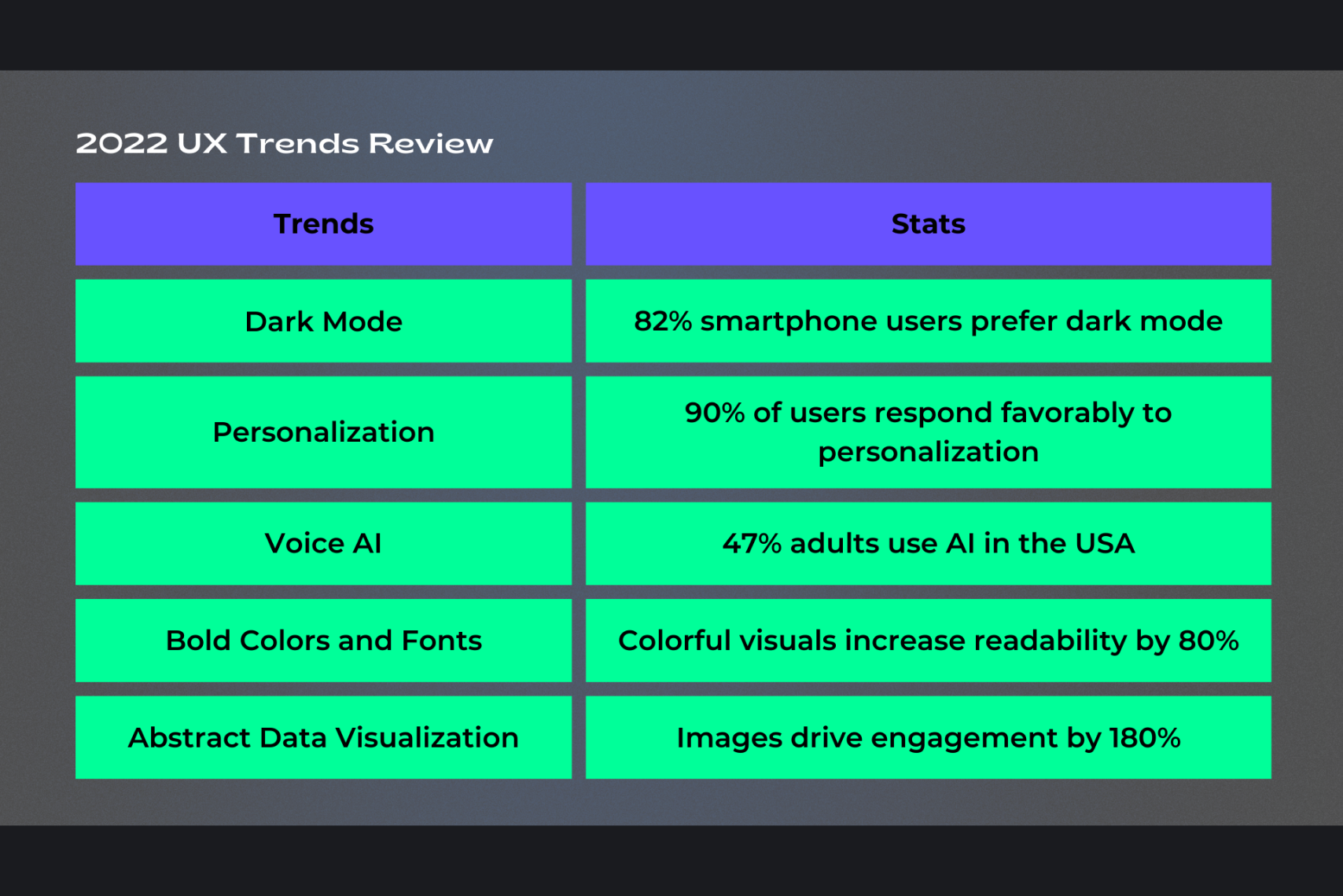 2022 UX Trends Review

| Trends | Stats |
|---|---|
| Dark Mode | 82% smartphone users prefer dark mode |
| Personalization | 90% of users respond favorably to personalization |
| Voice AI | 47% adults use AI in the USA |
| Bold Colors and Fonts | Colorful visuals increase readability by 80% |
| Abstract Data Visualization | Images drive engagement by 180% |